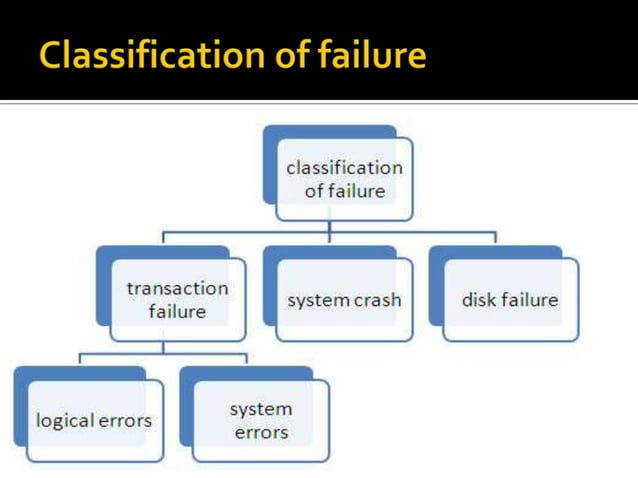 Classification of failure

classification of failure

transaction failure

system crash

disk failure

logical errors

system errors